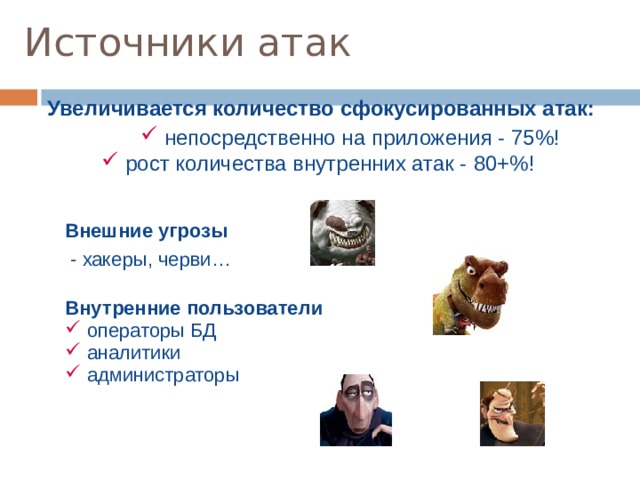 Источники атак

Увеличивается количество сфокусированных атак:

✓ непосредственно на приложения - 75%!

✓ рост количества внутренних атак - 80+%!

Внешние угрозы

- хакеры, черви…

Внутренние пользователи

✓ операторы БД

✓ аналитики

✓ администраторы